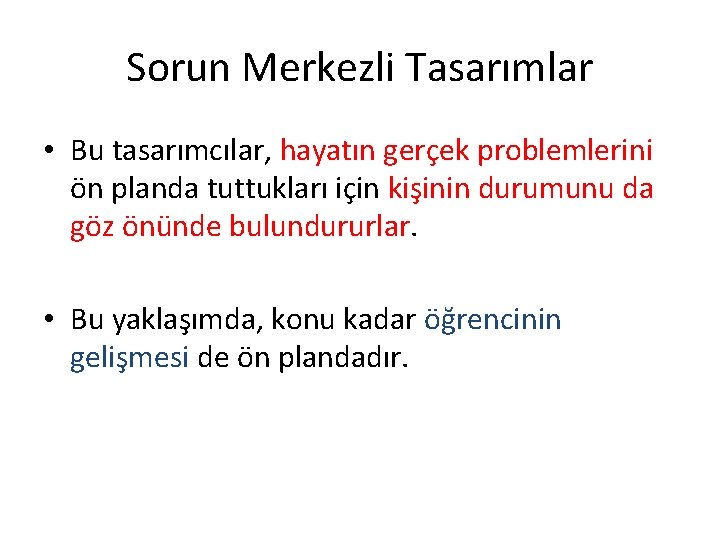 Sorun Merkezli Tasarımlar

• Bu tasarımcılar, hayatın gerçek problemlerini ön planda tuttukları için kişinin durumunu da göz önünde bulundururlar.

• Bu yaklaşımda, konu kadar öğrencinin gelişmesi de ön plandadır.